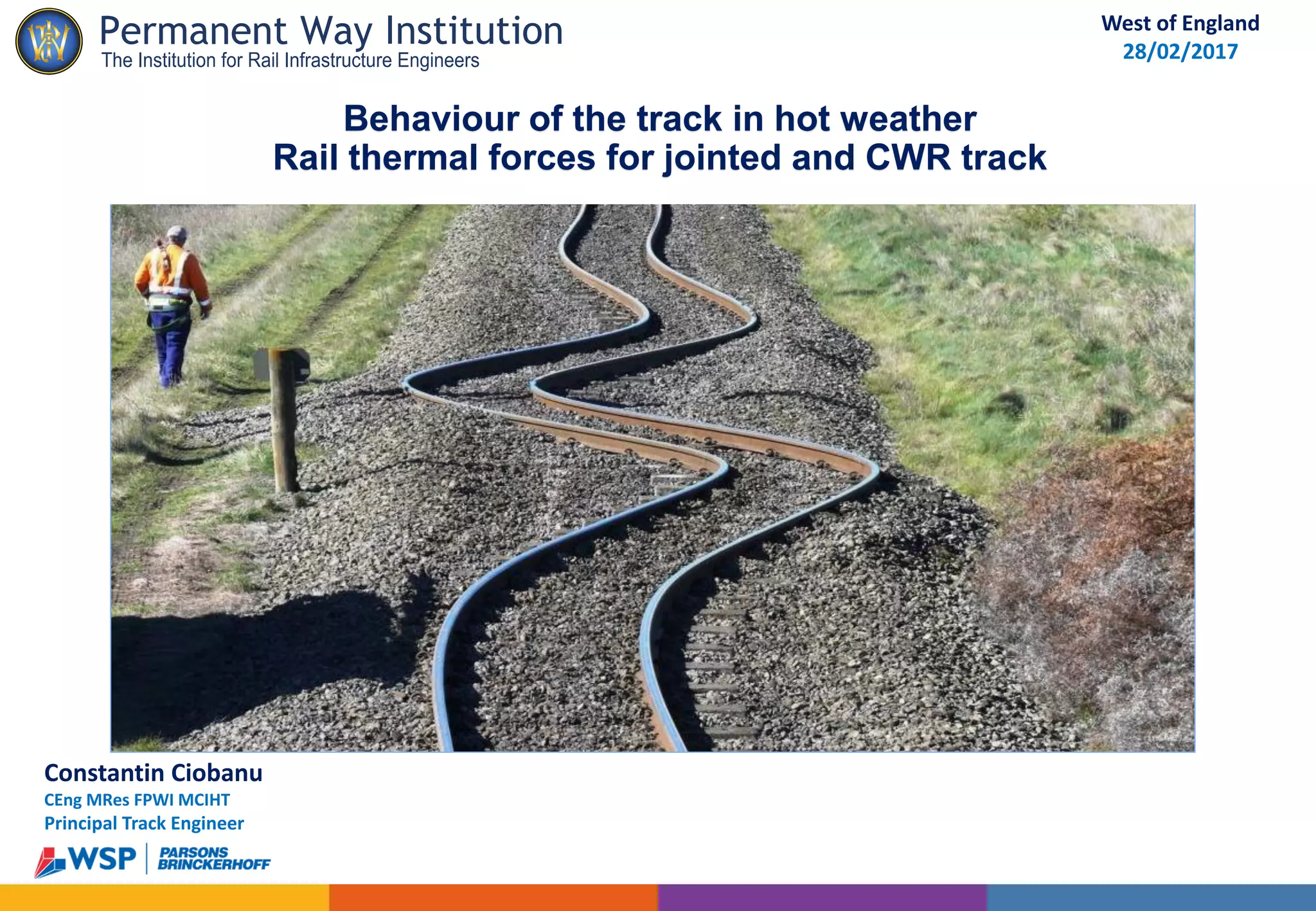 Permanent Way Institution
The Institution for Rail Infrastructure Engineers

West of England
28/02/2017

Behaviour of the track in hot weather
Rail thermal forces for jointed and CWR track

Constantin Ciobanu
CEng MRes FPWI MCIHT
Principal Track Engineer

WSP | PARSONS BRINCKERHOFF